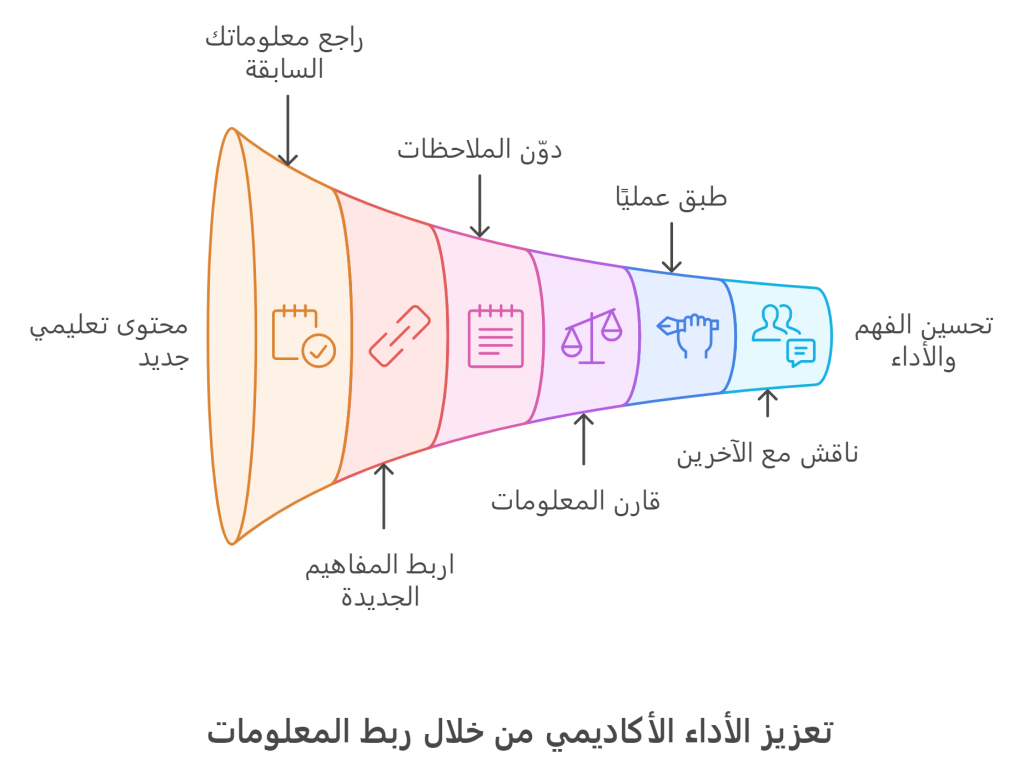 راجع معلوماتك السابقة

دوّن الملاحظات

طبق عمليًا

محتوى تعليمي جديد

تحسين الفهم والأداء

ناقش مع الآخرين

قارن المعلومات

اربط المفاهيم الجديدة

تعزيز الأداء الأكاديمي من خلال ربط المعلومات